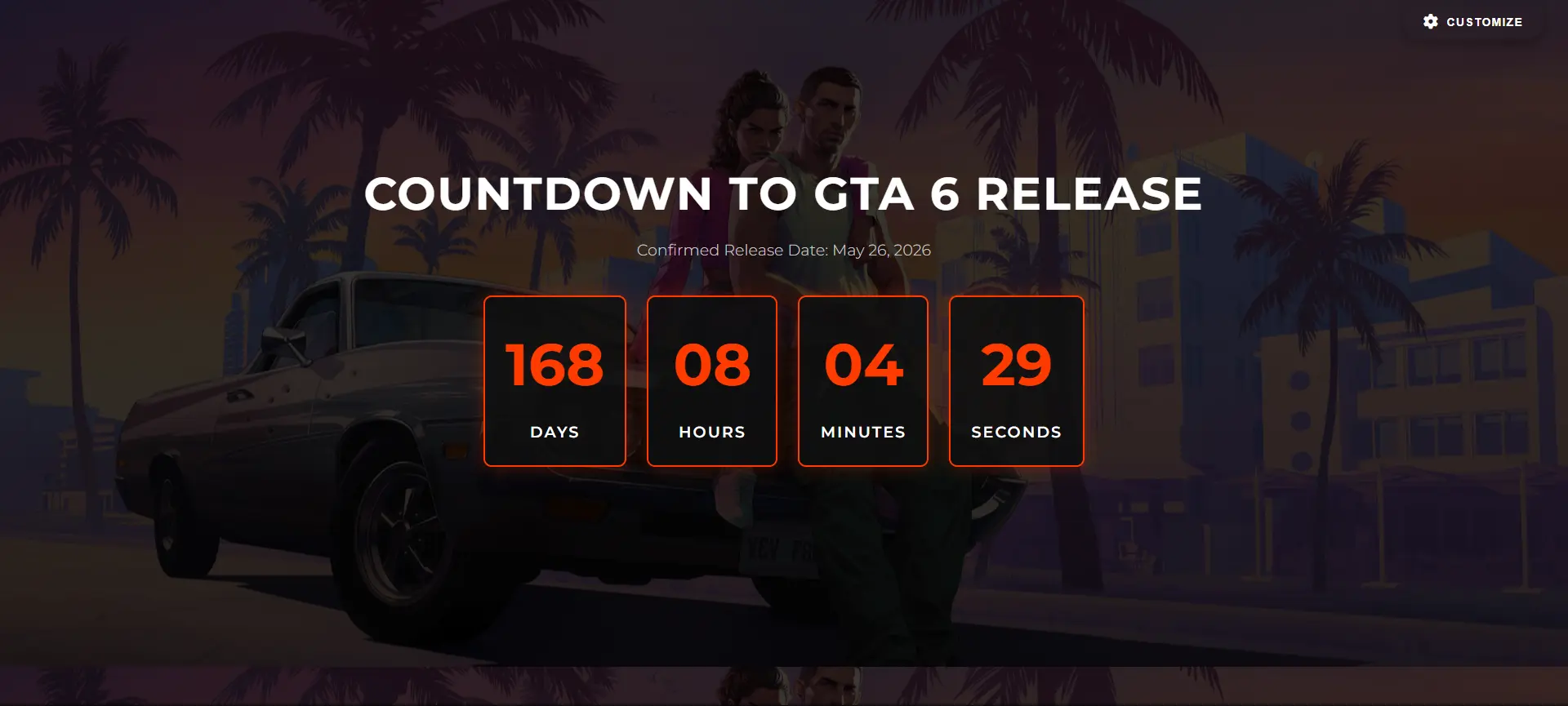 CUSTOMIZE

COUNTDOWN TO GTA 6 RELEASE

Confirmed Release Date: May 26, 2026

168
DAYS

08
HOURS

04
MINUTES

29
SECONDS